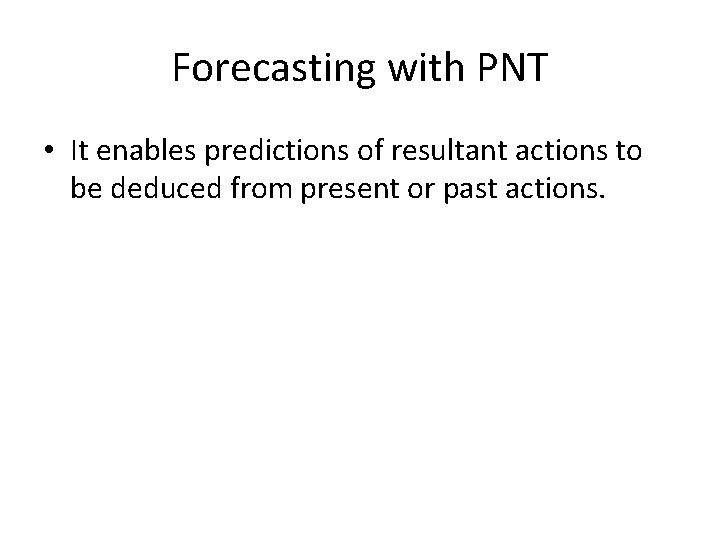 Forecasting with PNT

• It enables predictions of resultant actions to be deduced from present or past actions.